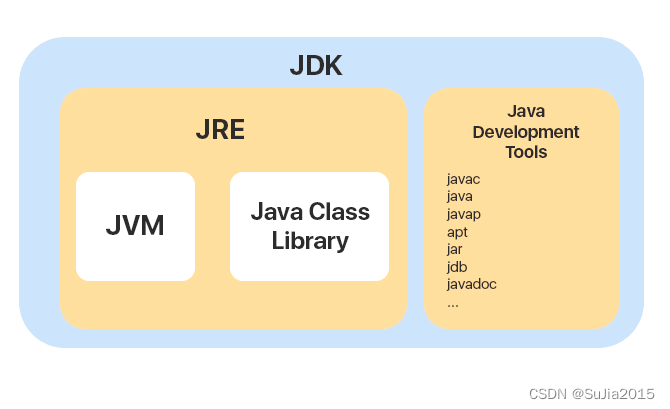 JDK

JRE

JVM

Java Class Library

Java Development Tools

javac
java
javap
apt
jar
jdb
javadoc
...

CSDN @SuJia2015